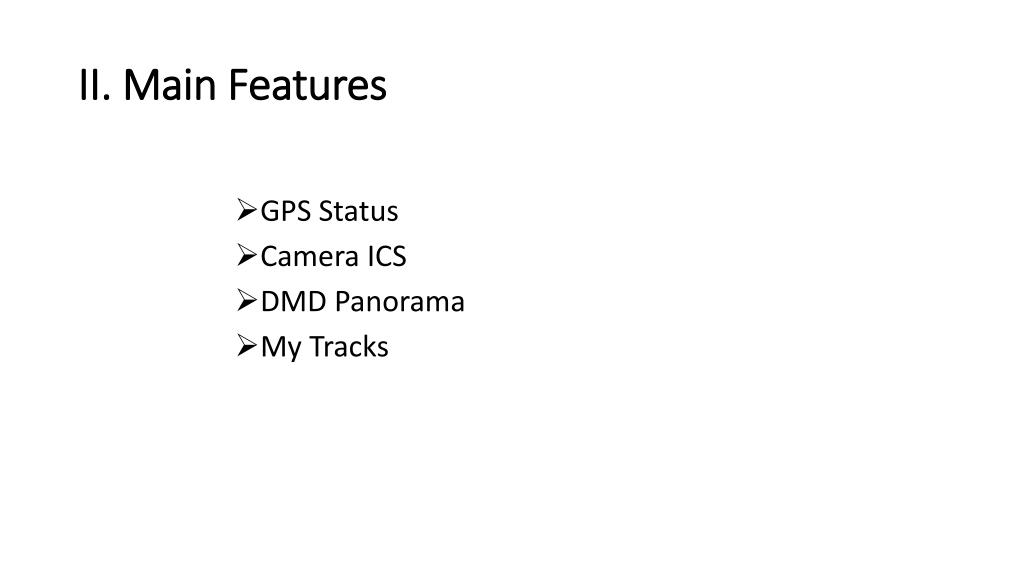 II. Main Features

➢GPS Status
➢Camera ICS
➢DMD Panorama
➢My Tracks